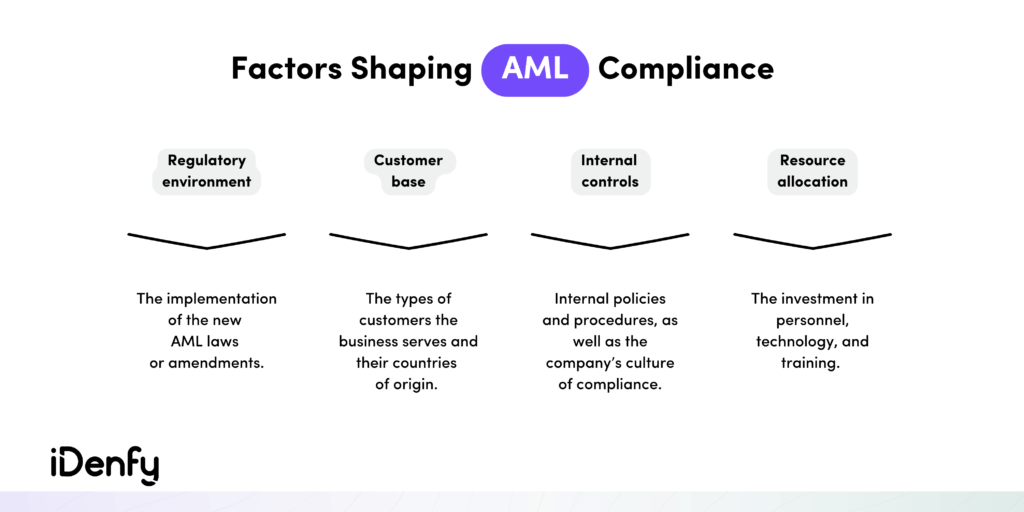 Factors Shaping AML Compliance

Regulatory environment

The implementation of the new AML laws or amendments.

Customer base

The types of customers the business serves and their countries of origin.

Internal controls

Internal policies and procedures, as well as the company's culture of compliance.

Resource allocation

The investment in personnel, technology, and training.

iDenfy